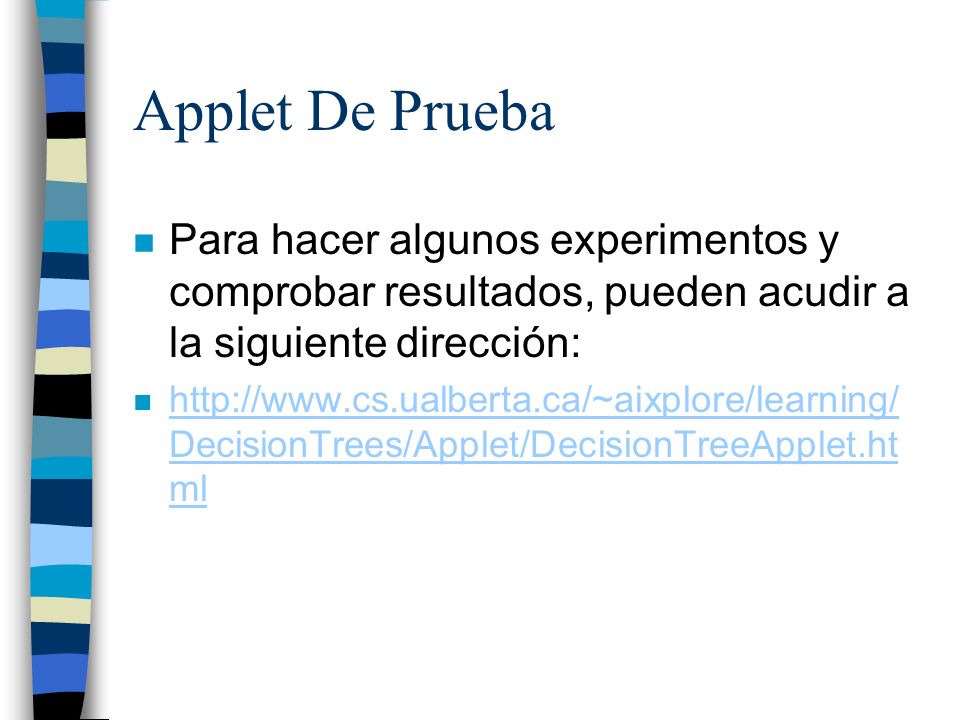 Applet De Prueba

Para hacer algunos experimentos y comprobar resultados, pueden acudir a la siguiente dirección:

http://www.cs.ualberta.ca/~aixplore/learning/DecisionTrees/Applet/DecisionTreeApplet.html